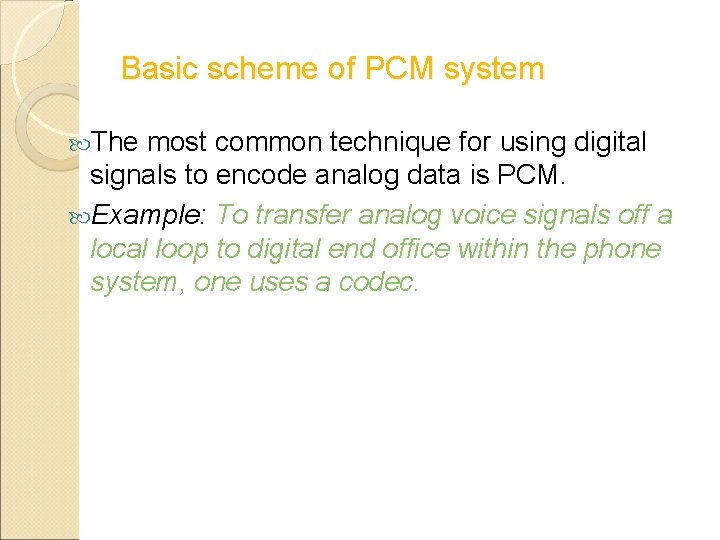 Basic scheme of PCM system

The most common technique for using digital signals to encode analog data is PCM.

Example: To transfer analog voice signals off a local loop to digital end office within the phone system, one uses a codec.